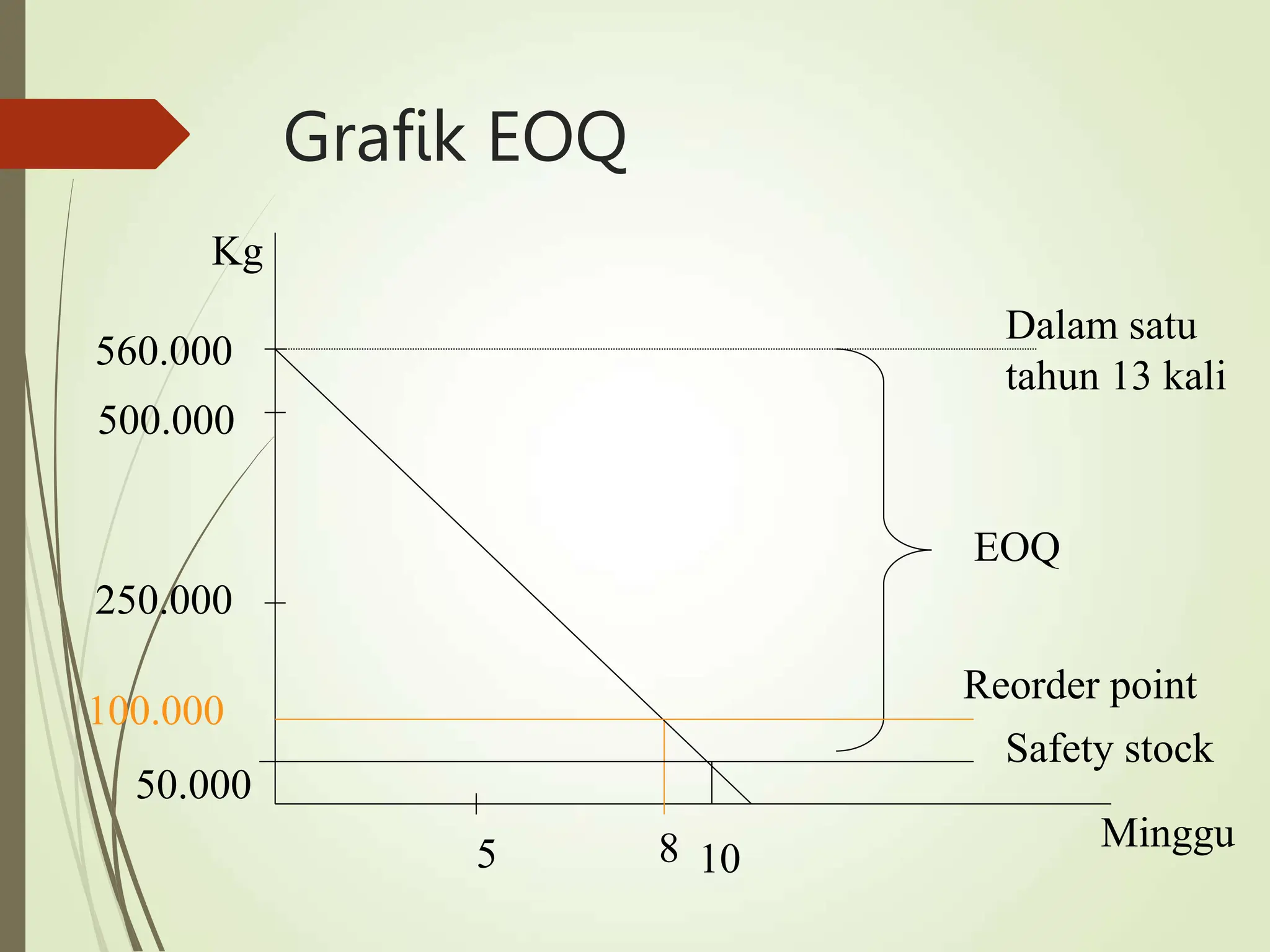 Grafik EOQ

Kg

560.000

500.000

250.000

100.000

50.000

Dalam satu tahun 13 kali

EOQ

Reorder point

Safety stock

5

8

10

Minggu